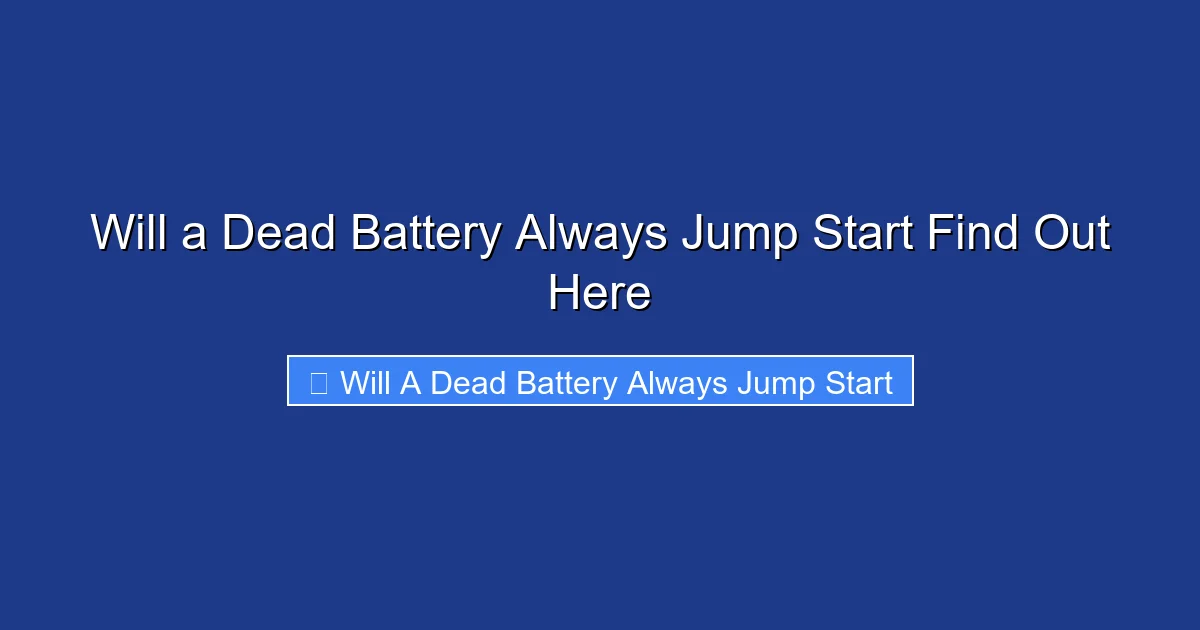 Will a Dead Battery Always Jump Start Find Out Here

Will A Dead Battery Always Jump Start